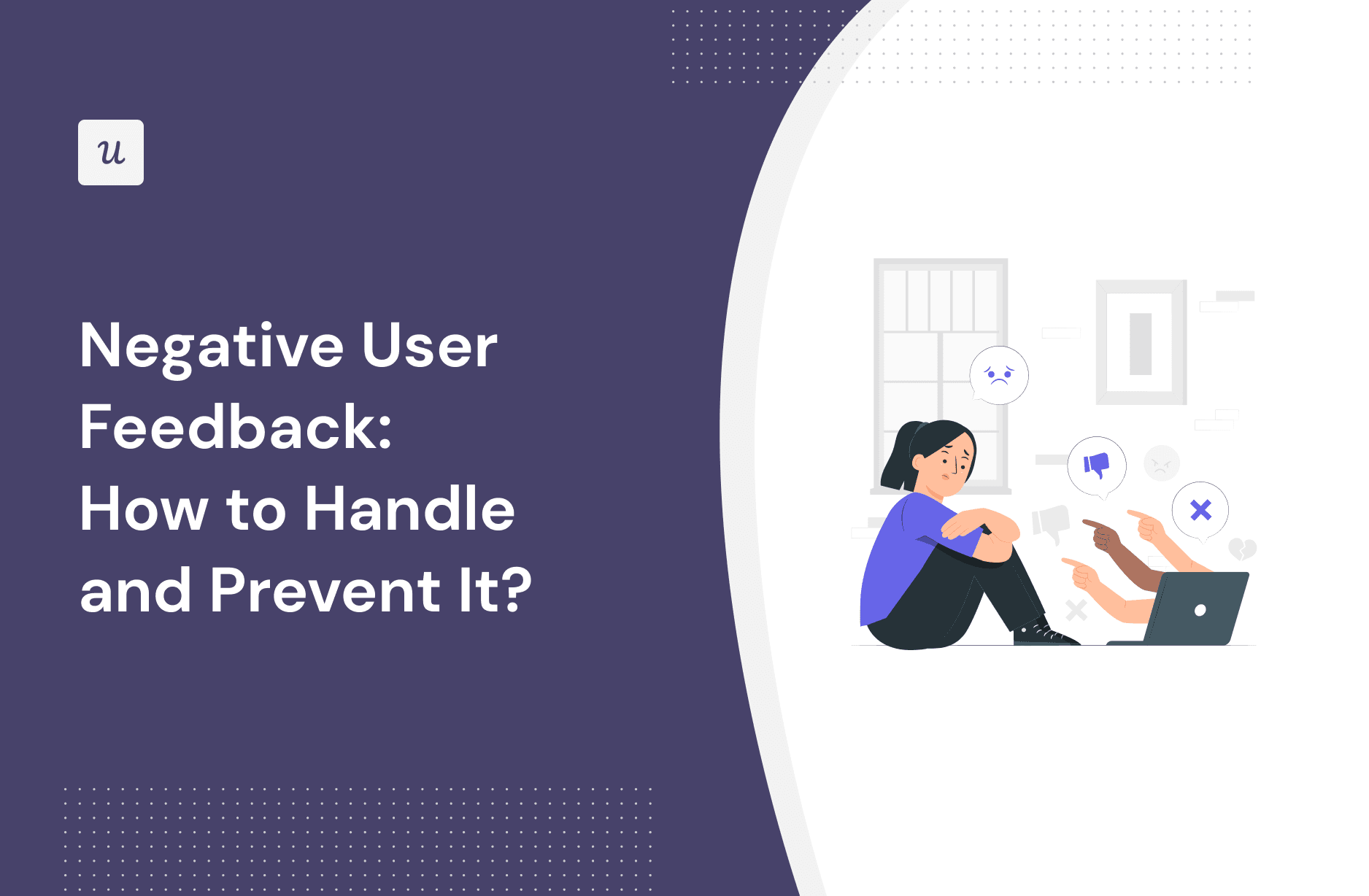 u

Negative User Feedback: How to Handle and Prevent It?